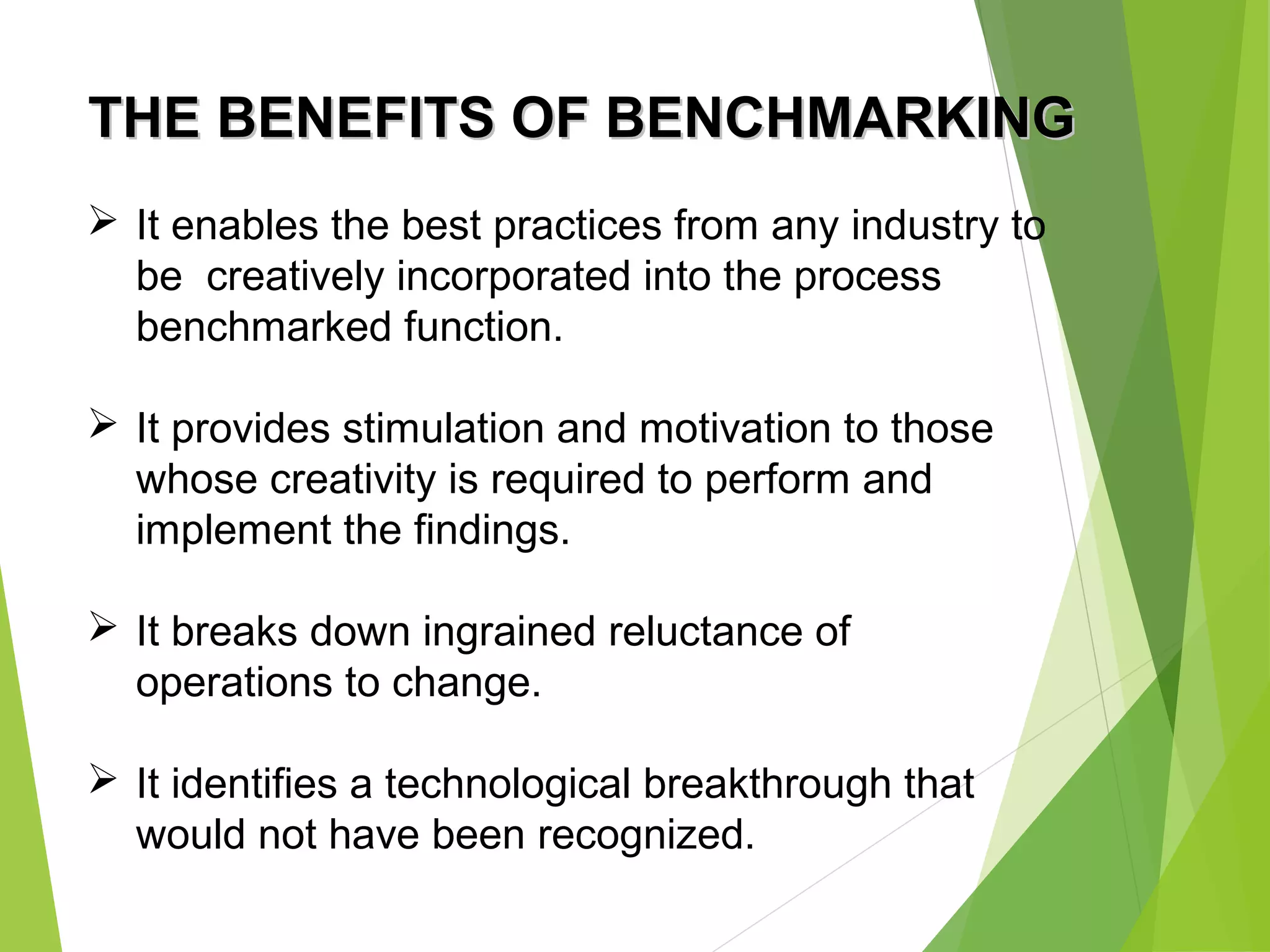 THE BENEFITS OF BENCHMARKING

➢ It enables the best practices from any industry to be creatively incorporated into the process benchmarked function.

➢ It provides stimulation and motivation to those whose creativity is required to perform and implement the findings.

➢ It breaks down ingrained reluctance of operations to change.

➢ It identifies a technological breakthrough that would not have been recognized.